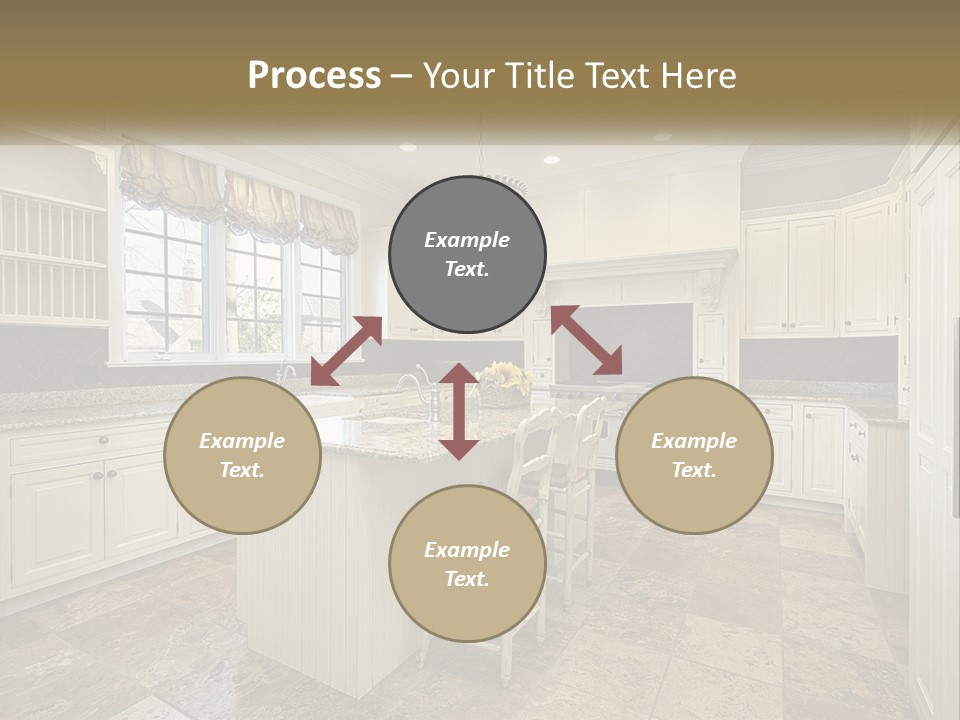 Process – Your Title Text Here

Example Text.

Example Text.

Example Text.

Example Text.